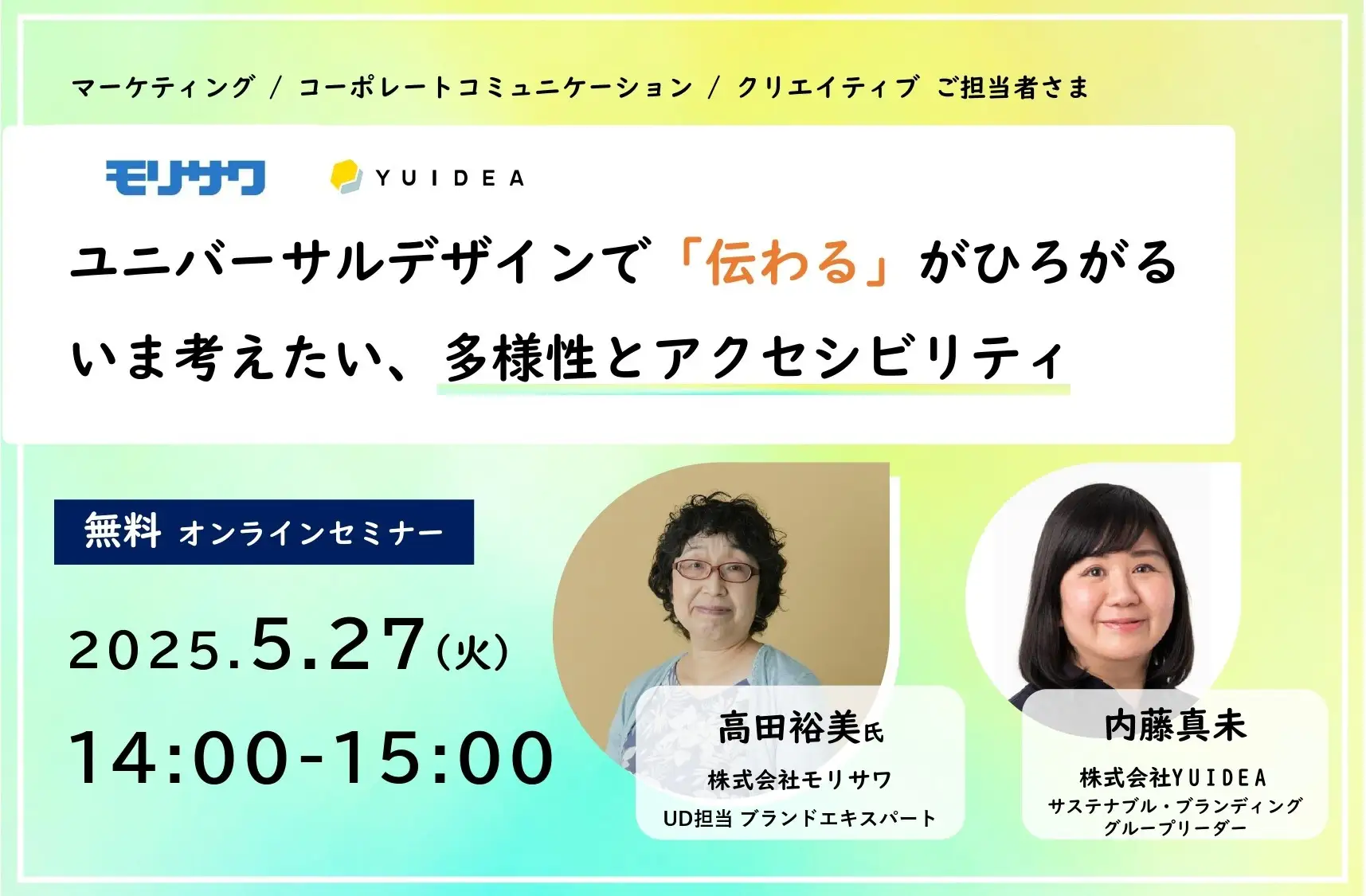 マーケティング / コーポレートコミュニケーション / クリエイティブ ご担当者さま

モリサワ YUIDEA

ユニバーサルデザインで「伝わる」がひろがる
いま考えたい、多様性とアクセシビリティ

無料 オンラインセミナー

2025.5.27(火)
14:00-15:00

高田裕美氏
株式会社モリサワ
UD担当 ブランドエキスパート

内藤真未
株式会社YUIDEA
サステナブル・ブランディング
グループリーダー